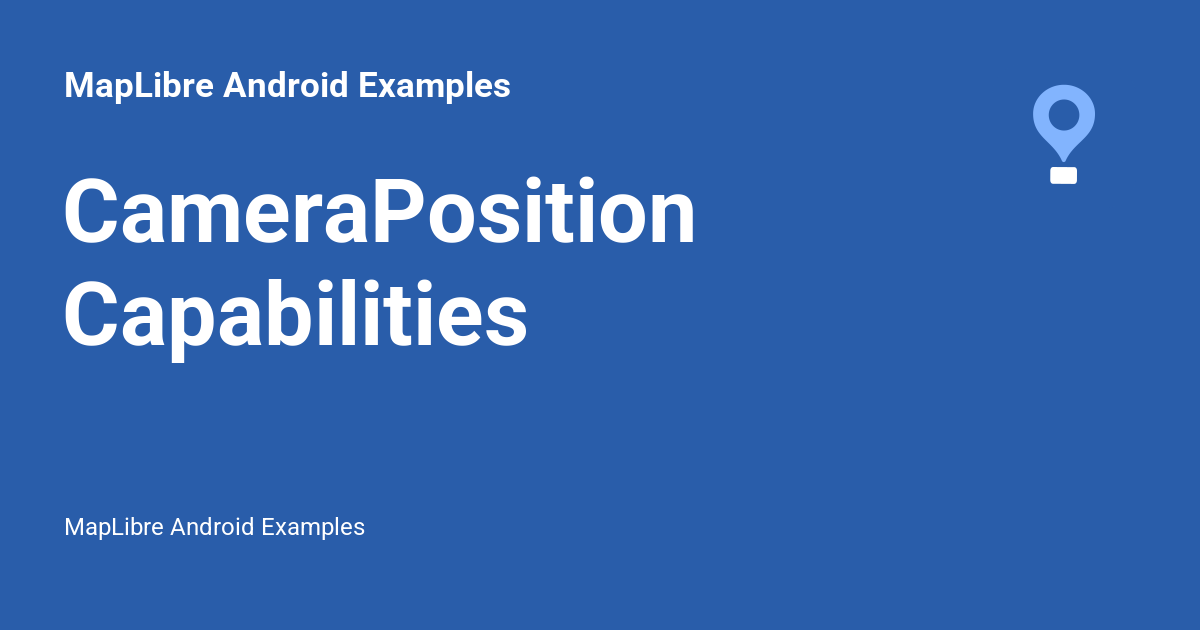 MapLibre Android Examples

CameraPosition Capabilities

MapLibre Android Examples